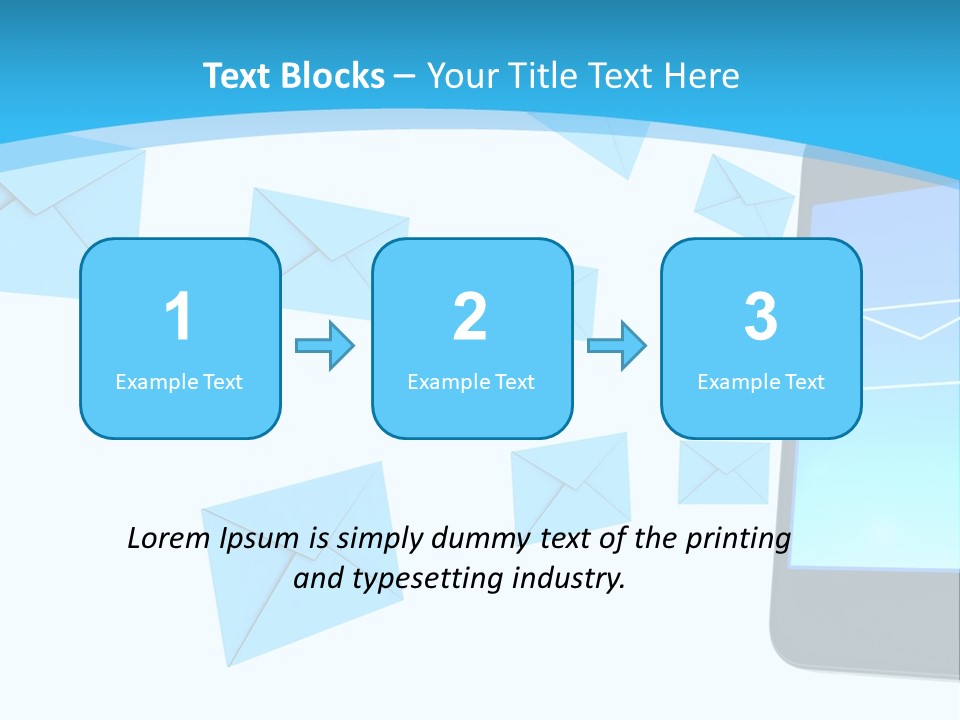 Text Blocks – Your Title Text Here

1
Example Text

2
Example Text

3
Example Text

Lorem Ipsum is simply dummy text of the printing and typesetting industry.